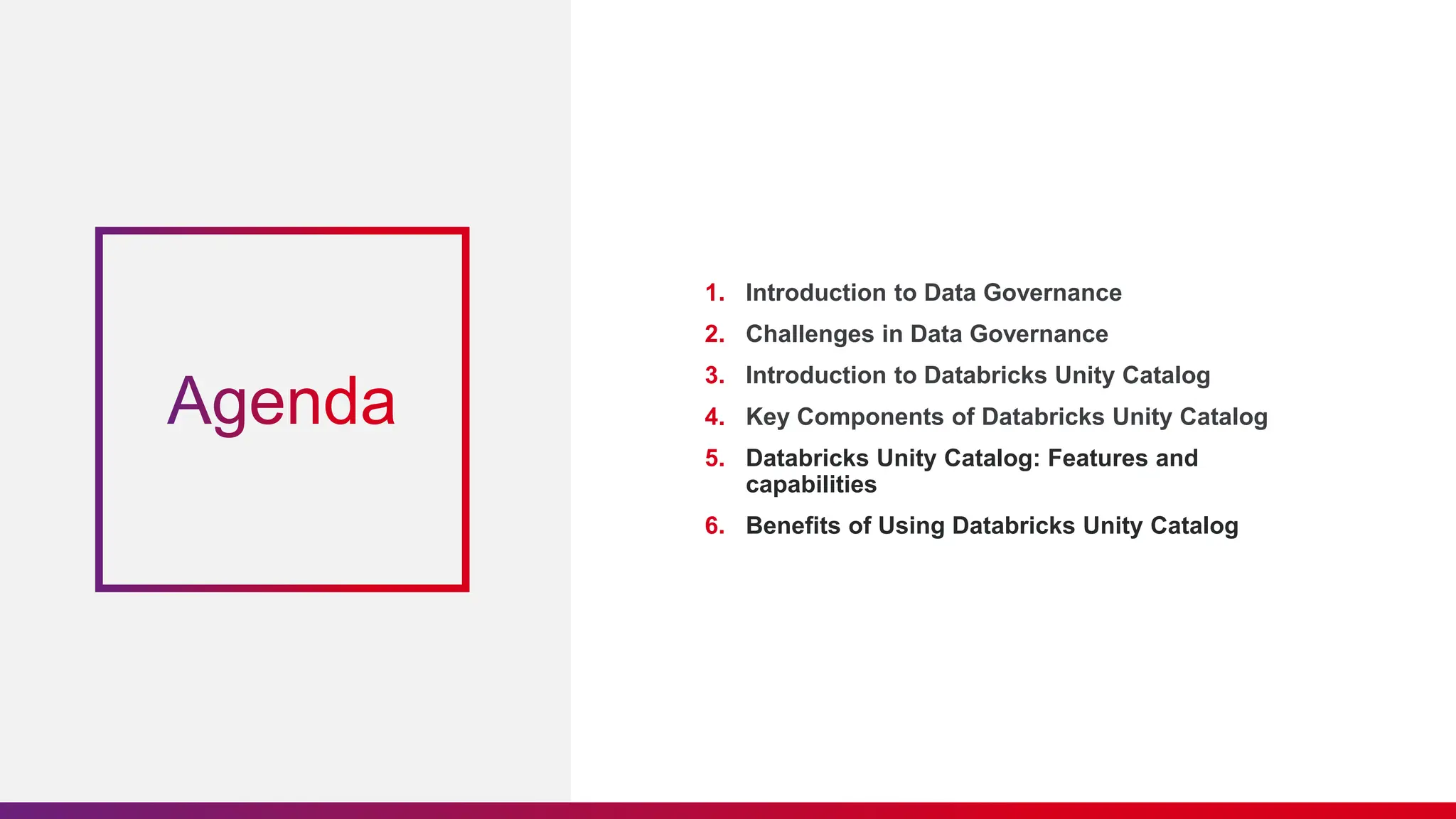 Agenda

1. Introduction to Data Governance
2. Challenges in Data Governance
3. Introduction to Databricks Unity Catalog
4. Key Components of Databricks Unity Catalog
5. Databricks Unity Catalog: Features and capabilities
6. Benefits of Using Databricks Unity Catalog